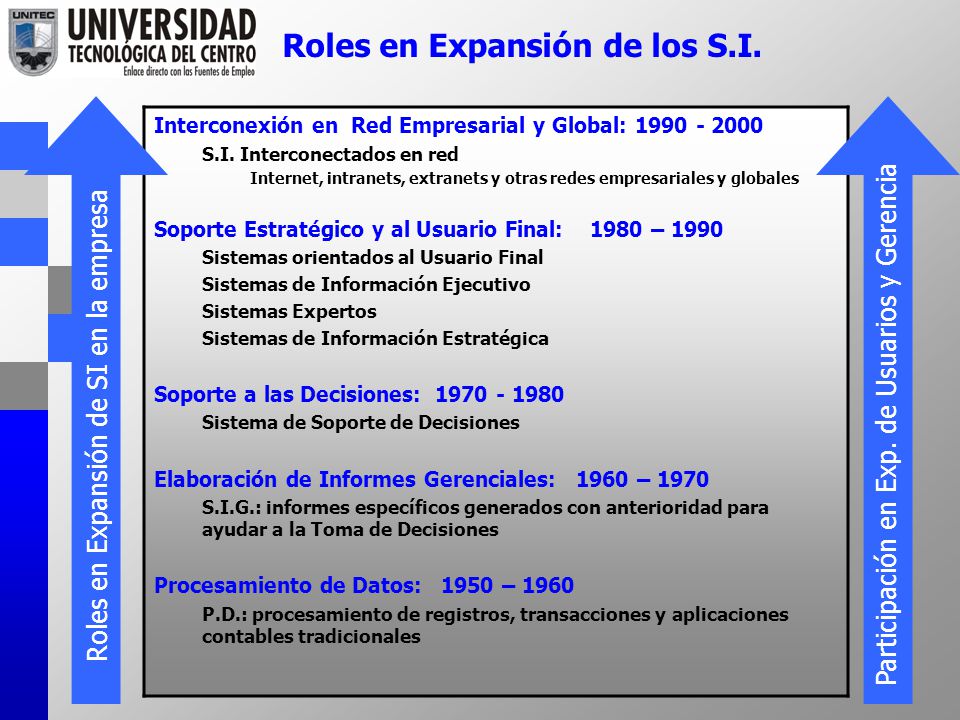 UNITEC
UNIVERSIDAD TECNOLÓGICA DEL CENTRO
Enlace directo con las Fuentes de Empleo

Roles en Expansión de los S.I.

Roles en Expansión de SI en la empresa

Interconexión en Red Empresarial y Global: 1990 - 2000
S.I. Interconectados en red
Internet, intranets, extranets y otras redes empresariales y globales

Soporte Estratégico y al Usuario Final: 1980 – 1990
Sistemas orientados al Usuario Final
Sistemas de Información Ejecutivo
Sistemas Expertos
Sistemas de Información Estratégica

Soporte a las Decisiones: 1970 - 1980
Sistema de Soporte de Decisiones

Elaboración de Informes Gerenciales: 1960 – 1970
S.I.G.: informes específicos generados con anterioridad para ayudar a la Toma de Decisiones

Procesamiento de Datos: 1950 – 1960
P.D.: procesamiento de registros, transacciones y aplicaciones contables tradicionales

Participación en Exp. de Usuarios y Gerencia